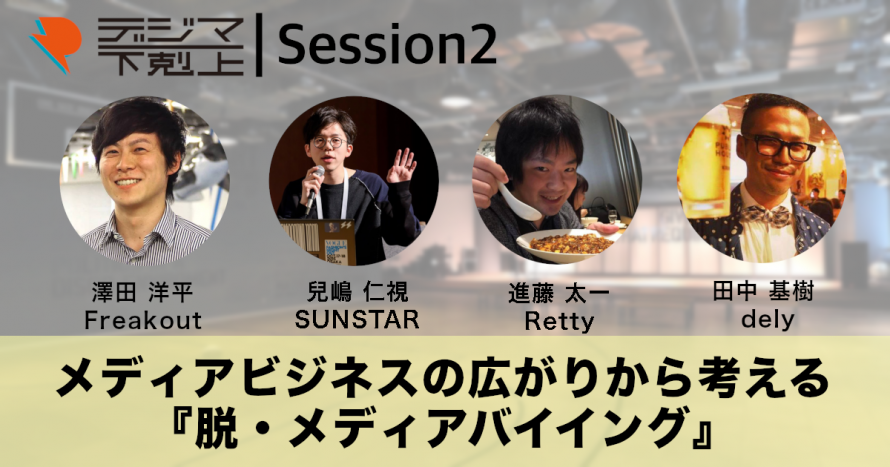 デジマ下剋上 | Session2

澤田 洋平
Freakout

兒嶋 仁視
SUNSTAR

進藤 太一
Retty

田中 基樹
dely

メディアビジネスの広がりから考える
『脱・メディアバイイング』